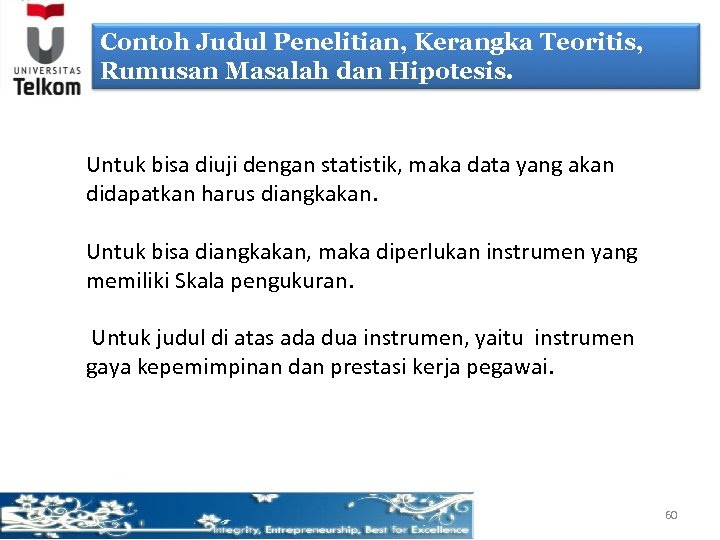 UNIVERSITAS
Telkom

Contoh Judul Penelitian, Kerangka Teoritis, Rumusan Masalah dan Hipotesis.

Untuk bisa diuji dengan statistik, maka data yang akan didapatkan harus diangkakan.

Untuk bisa diangkakan, maka diperlukan instrumen yang memiliki Skala pengukuran.

Untuk judul di atas ada dua instrumen, yaitu instrumen gaya kepemimpinan dan prestasi kerja pegawai.

Integrity, Entrepreneurship, Best for Excellence

60